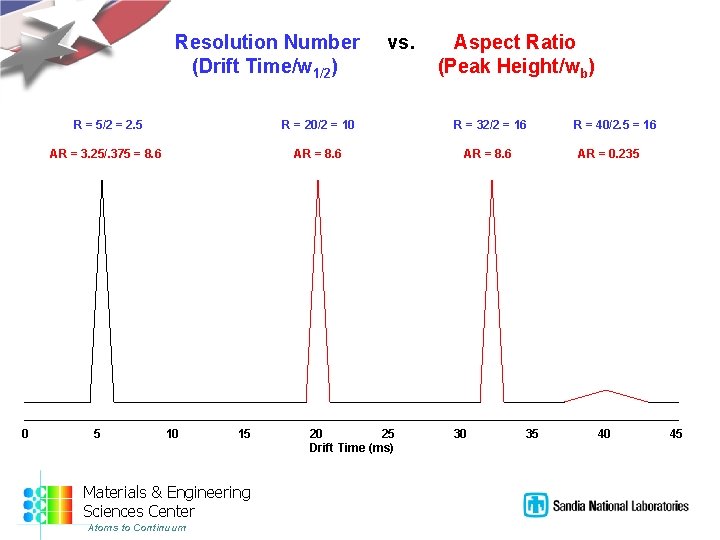 Resolution Number (Drift Time/$w_{1/2}$) vs. Aspect Ratio (Peak Height/$w_b$)

R = 5/2 = 2.5
AR = 3.25/.375 = 8.6

R = 20/2 = 10
AR = 8.6

R = 32/2 = 16
AR = 8.6

R = 40/2.5 = 16
AR = 0.235

0 5 10 15 20 25 30 35 40 45
Drift Time (ms)

Materials & Engineering Sciences Center
Atoms to Continuum

Sandia National Laboratories